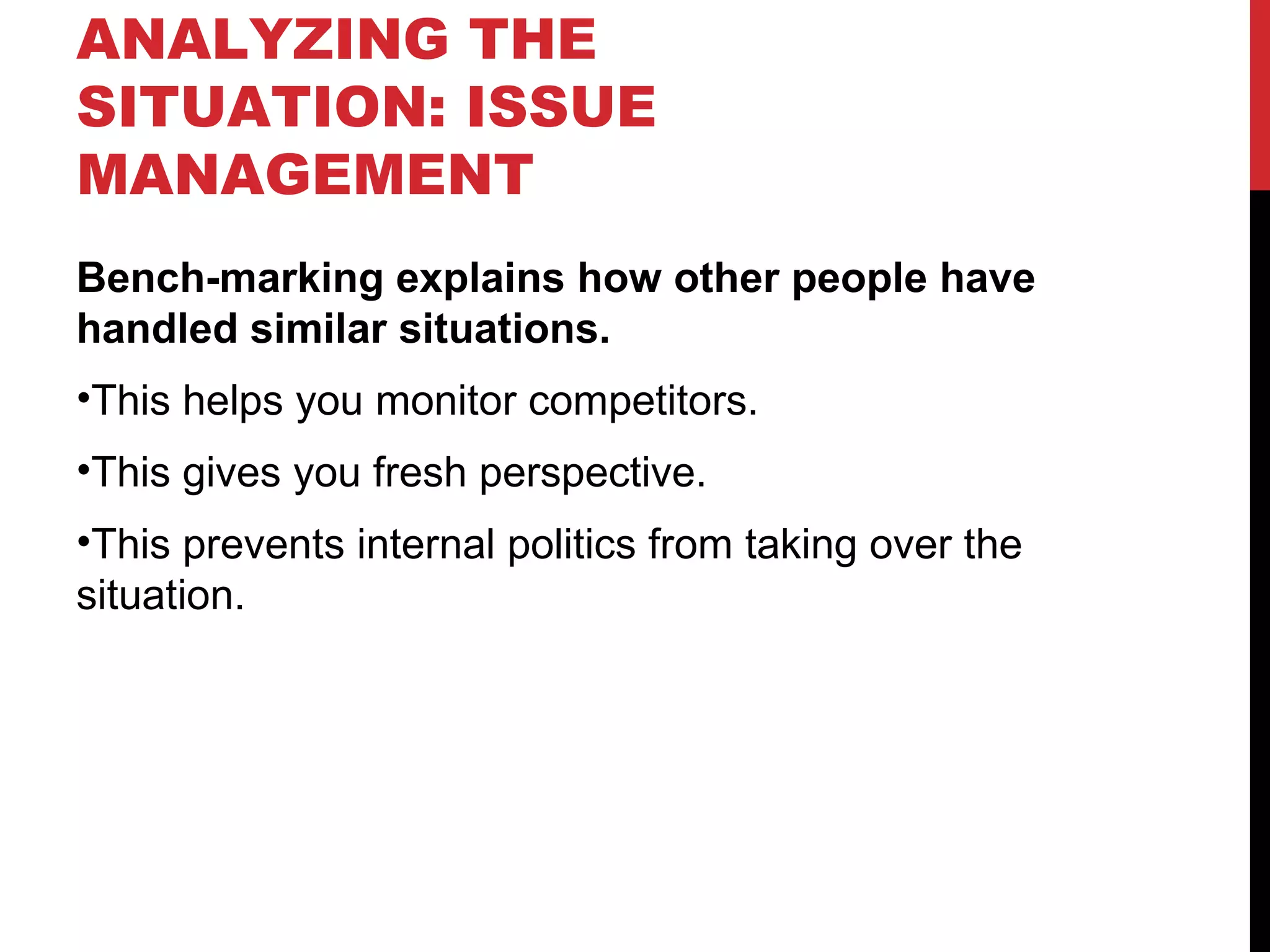 ANALYZING THE SITUATION: ISSUE MANAGEMENT

Bench-marking explains how other people have handled similar situations.

•This helps you monitor competitors.

•This gives you fresh perspective.

•This prevents internal politics from taking over the situation.